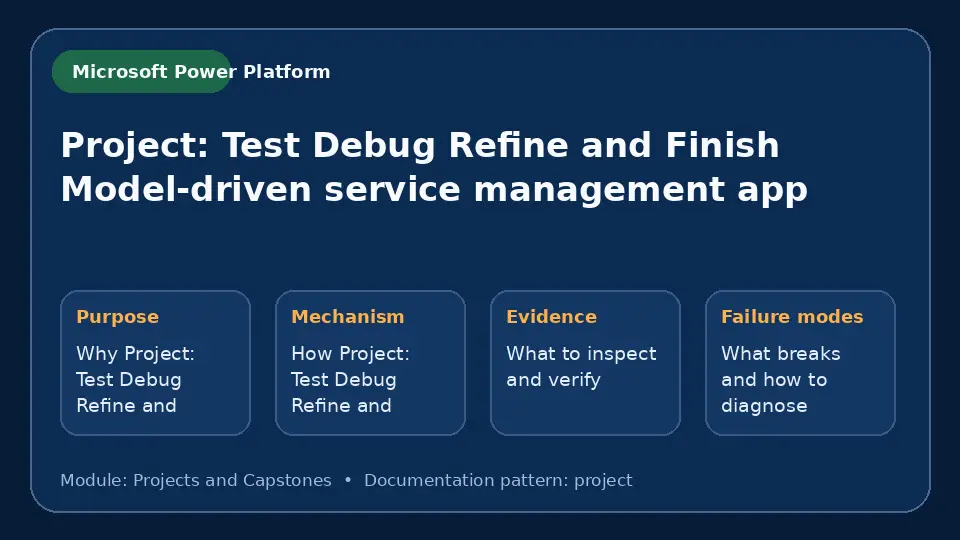 Microsoft Power Platform

Project: Test Debug Refine and Finish Model-driven service management app

Purpose

Why Project: Test Debug Refine and

Mechanism

How Project: Test Debug Refine and

Evidence

What to inspect and verify

Failure modes

What breaks and how to diagnose

Module: Projects and Capstones • Documentation pattern: project